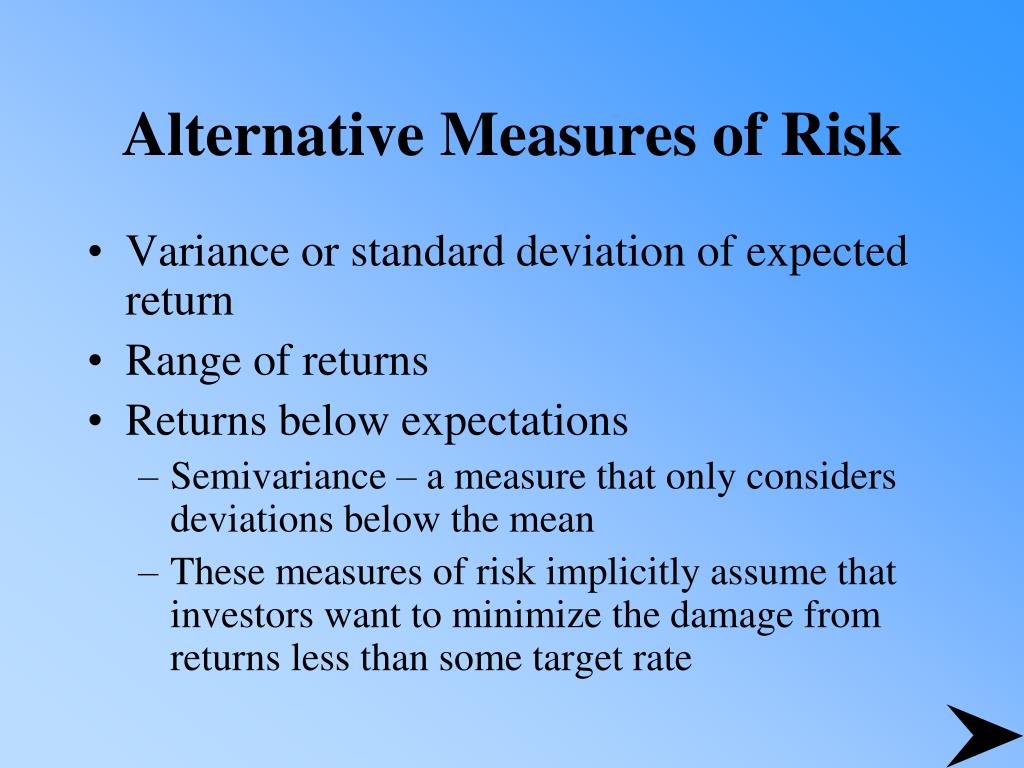 Alternative Measures of Risk

• Variance or standard deviation of expected return
• Range of returns
• Returns below expectations
  – Semivariance – a measure that only considers deviations below the mean
  – These measures of risk implicitly assume that investors want to minimize the damage from returns less than some target rate